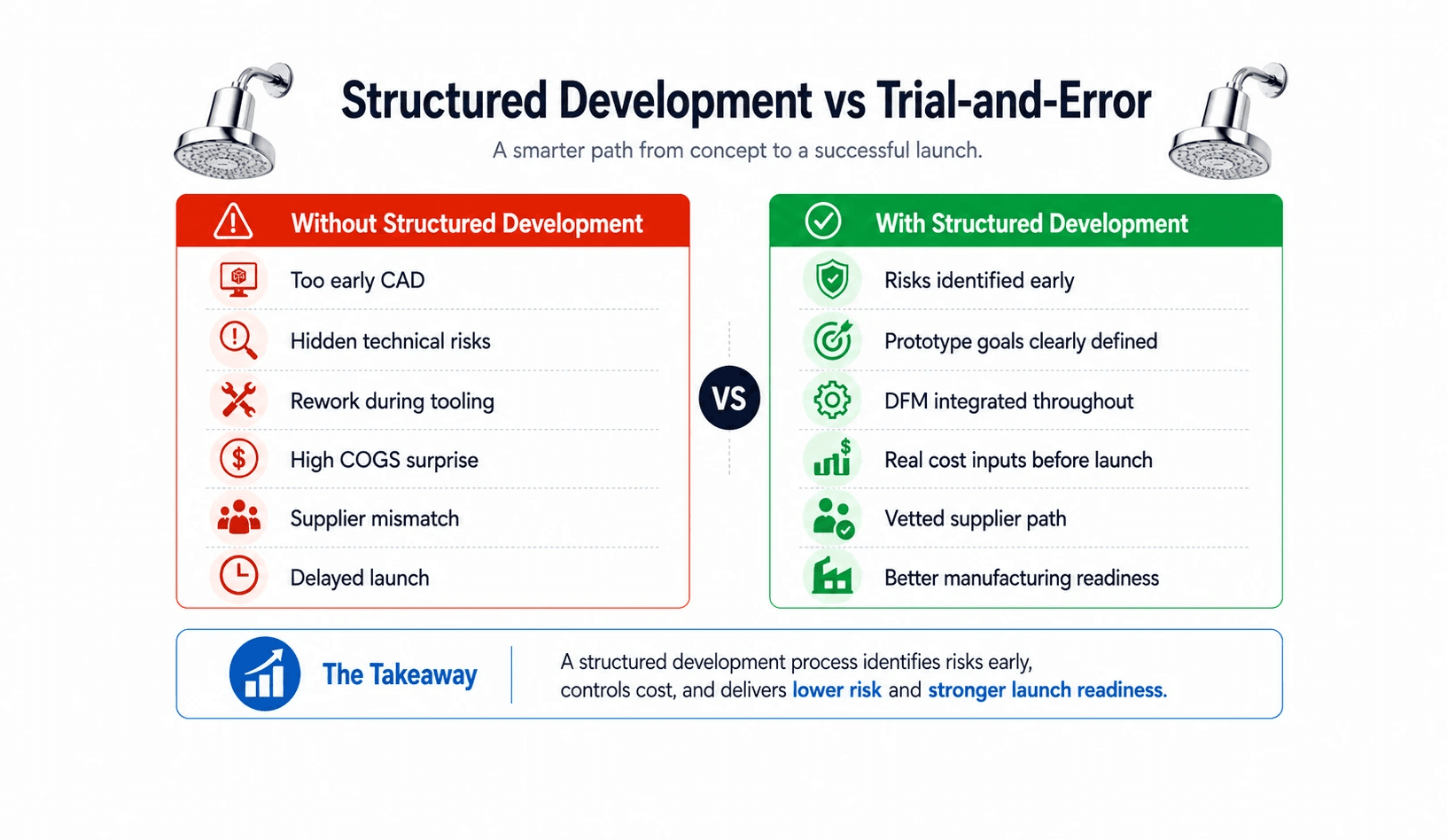 Structured Development vs Trial-and-Error

A smarter path from concept to a successful launch.

Without Structured Development

Too early CAD

Hidden technical risks

Rework during tooling

High COGS surprise

Supplier mismatch

Delayed launch

VS

With Structured Development

Risks identified early

Prototype goals clearly defined

DFM integrated throughout

Real cost inputs before launch

Vetted supplier path

Better manufacturing readiness

The Takeaway

A structured development process identifies risks early, controls cost, and delivers lower risk and stronger launch readiness.